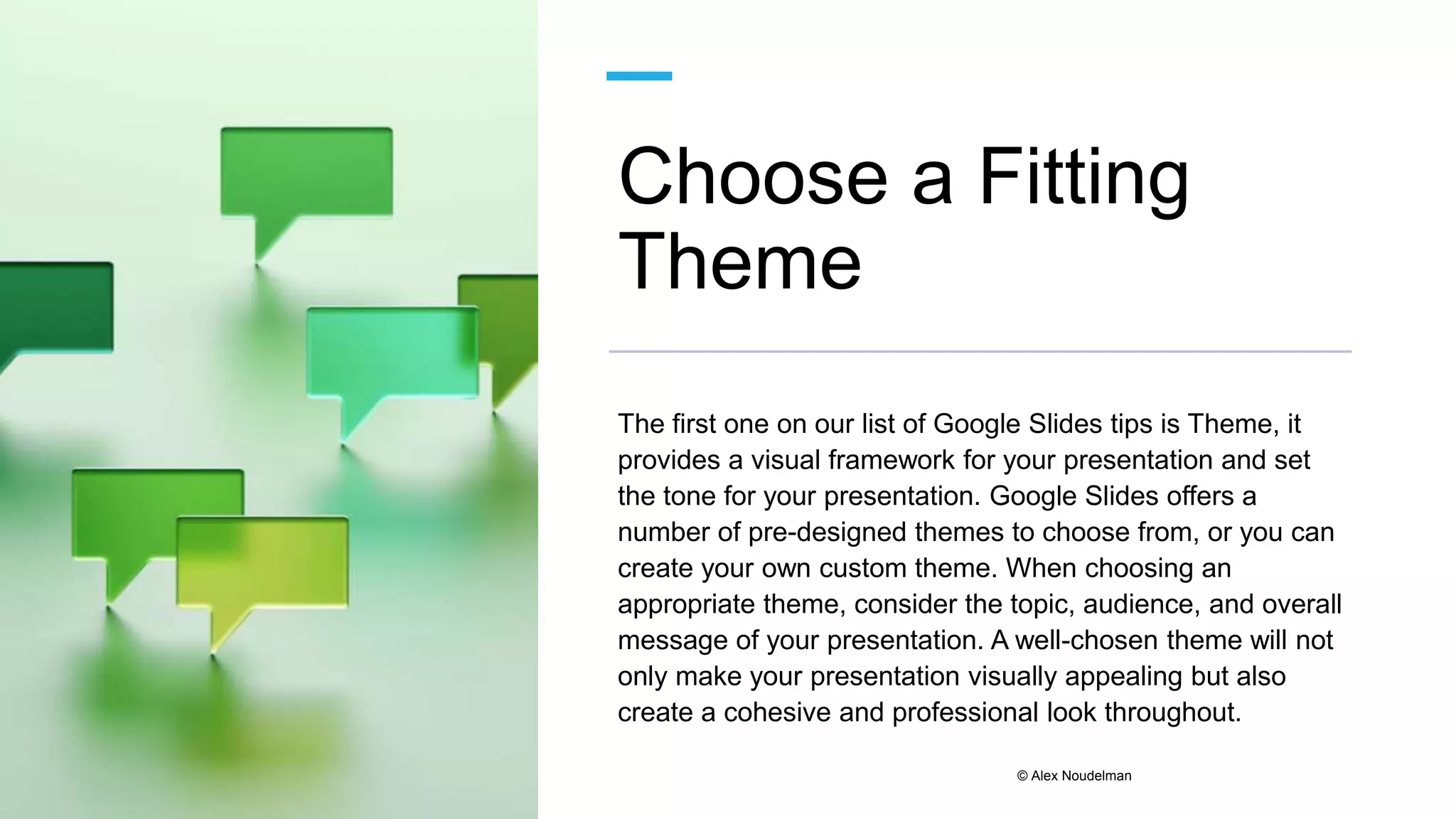 Choose a Fitting Theme

The first one on our list of Google Slides tips is Theme, it provides a visual framework for your presentation and set the tone for your presentation. Google Slides offers a number of pre-designed themes to choose from, or you can create your own custom theme. When choosing an appropriate theme, consider the topic, audience, and overall message of your presentation. A well-chosen theme will not only make your presentation visually appealing but also create a cohesive and professional look throughout.

© Alex Noudelman